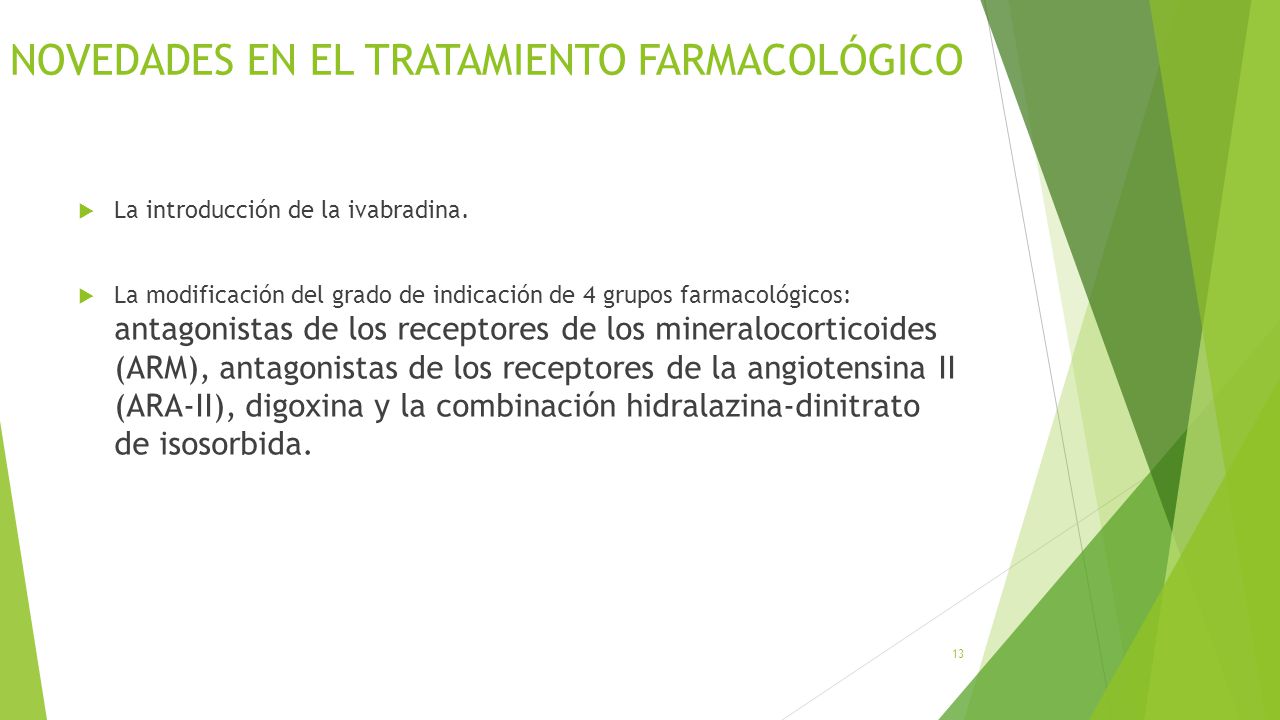 NOVEDADES EN EL TRATAMIENTO FARMACOLÓGICO

La introducción de la ivabradina.

La modificación del grado de indicación de 4 grupos farmacológicos: antagonistas de los receptores de los mineralocorticoides (ARM), antagonistas de los receptores de la angiotensina II (ARA-II), digoxina y la combinación hidralazina-dinitrato de isosorbida.

13